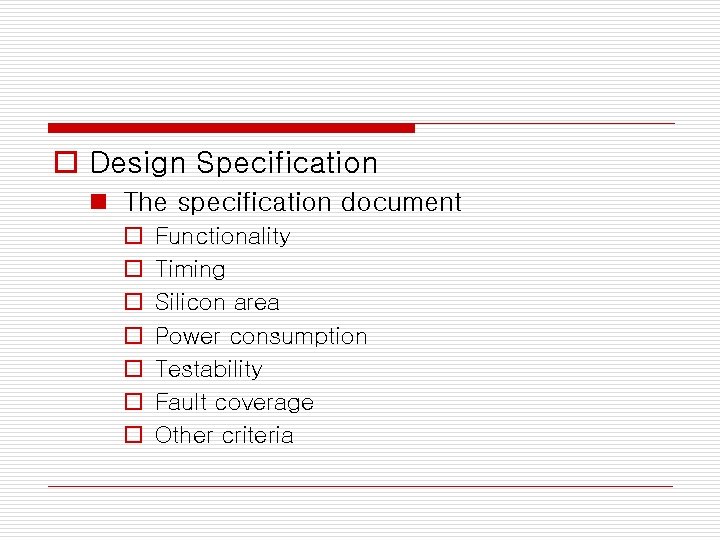 Design Specification

The specification document

Functionality

Timing

Silicon area

Power consumption

Testability

Fault coverage

Other criteria